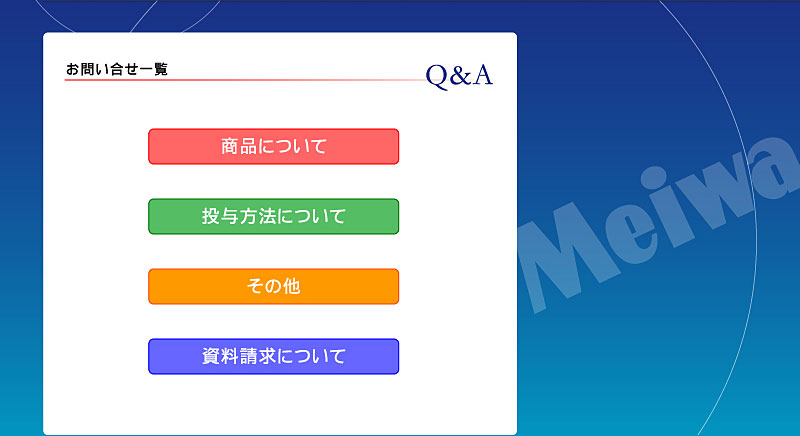 お問い合せ一覧

Q&A

商品について

投与方法について

その他

資料請求について

Meiwa